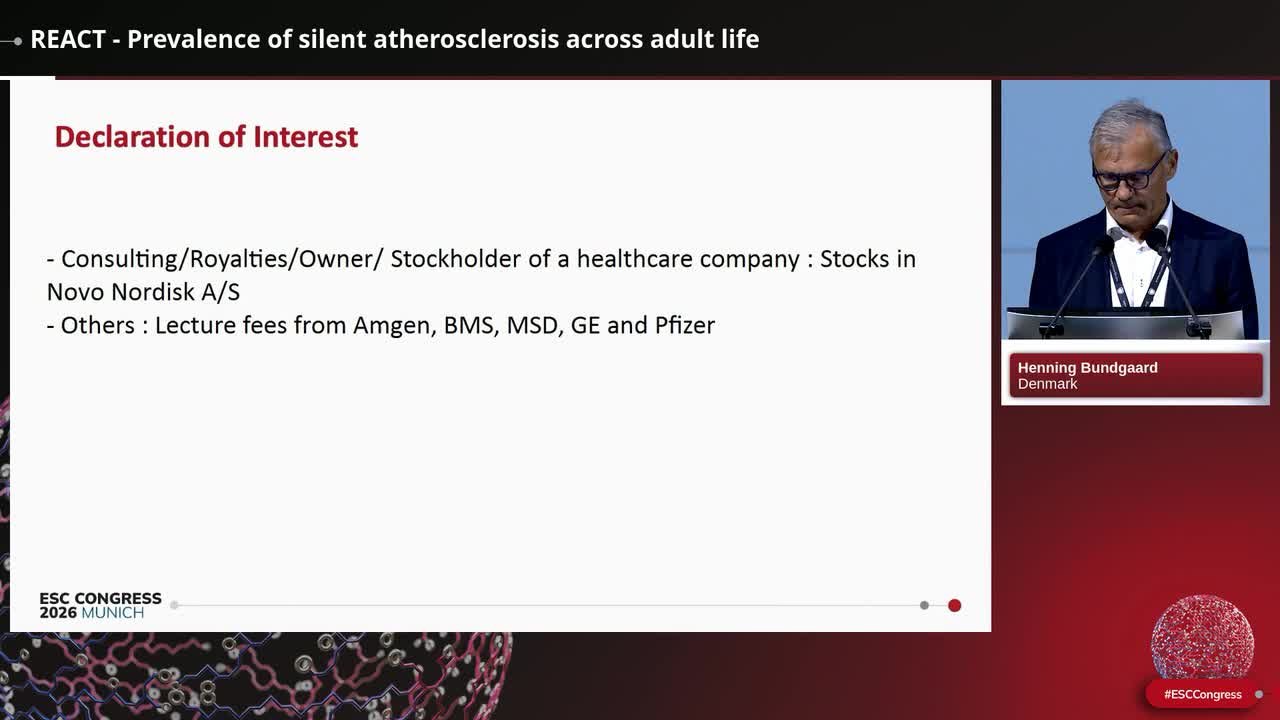 REACT - Prevalence of silent atherosclerosis across adult life

Declaration of Interest

- Consulting/Royalties/Owner/ Stockholder of a healthcare company : Stocks in Novo Nordisk A/S
- Others : Lecture fees from Amgen, BMS, MSD, GE and Pfizer

ESC CONGRESS 2026 MUNICH

Henning Bundgaard
Denmark

#ESCCongress